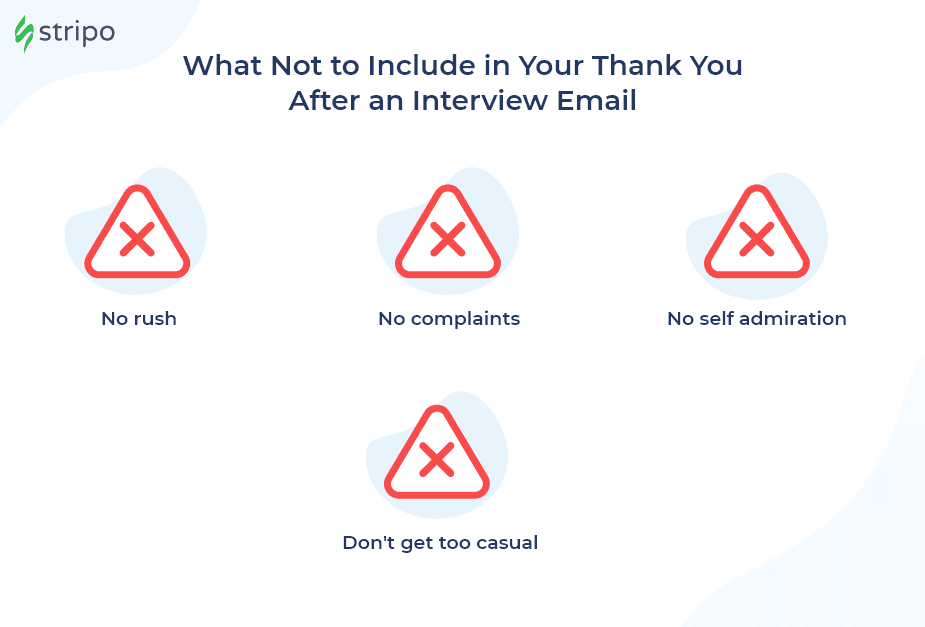 stripo

What Not to Include in Your Thank You After an Interview Email

No rush

No complaints

No self admiration

Don't get too casual